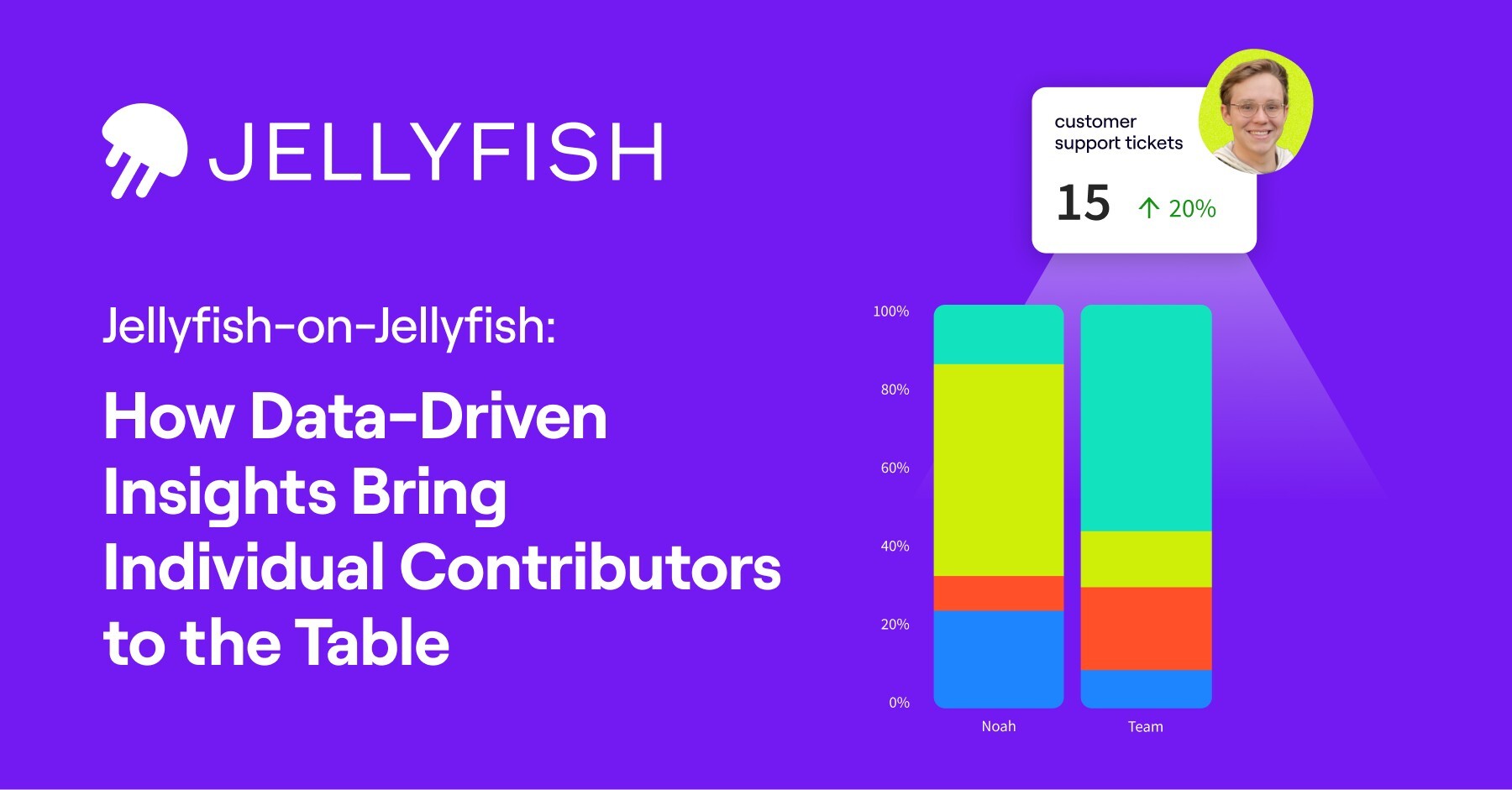 JELLYFISH

Jellyfish-on-Jellyfish:

How Data-Driven Insights Bring Individual Contributors to the Table

customer support tickets

15 ↑ 20%

100%
80%
60%
40%
20%
0%

Noah
Team